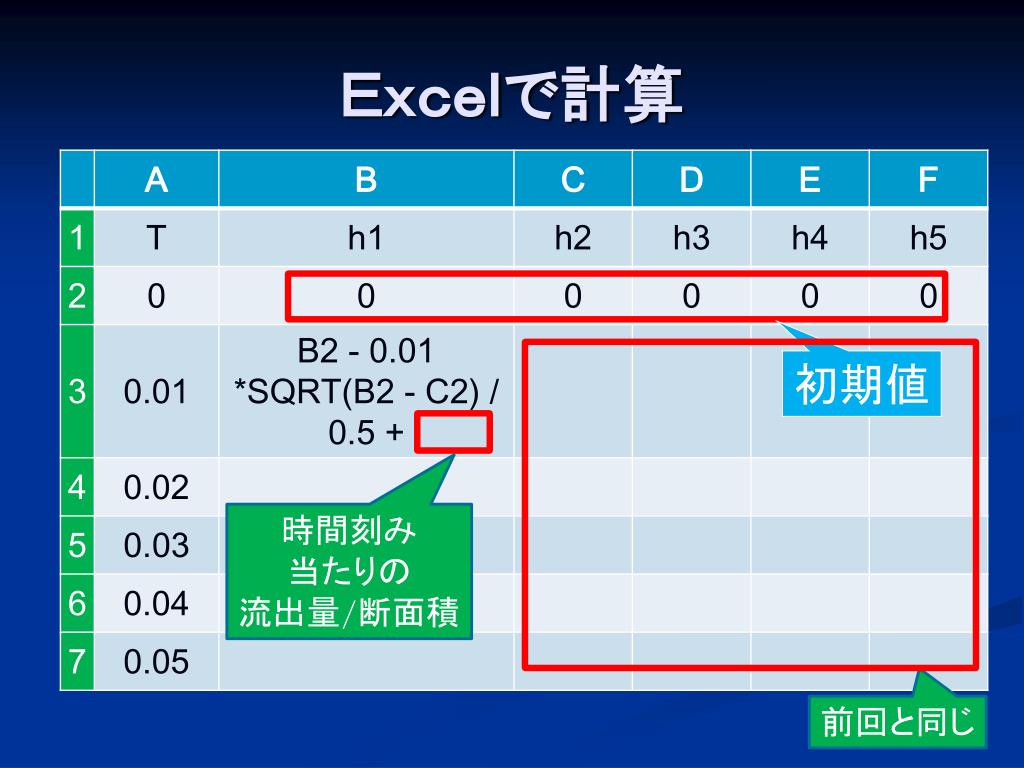 Excelで計算

| | A | B | C | D | E | F |
|---|---|---|---|---|---|---|
| 1 | T | h1 | h2 | h3 | h4 | h5 |
| 2 | 0 | 0 | 0 | 0 | 0 | 0 |
| 3 | 0.01 | B2 - 0.01 *SQRT(B2 - C2) / 0.5 + | | | | |
| 4 | 0.02 | | | | | |
| 5 | 0.03 | | | | | |
| 6 | 0.04 | | | | | |
| 7 | 0.05 | | | | | |

初期値

時間刻み
当たりの
流出量/断面積

前回と同じ